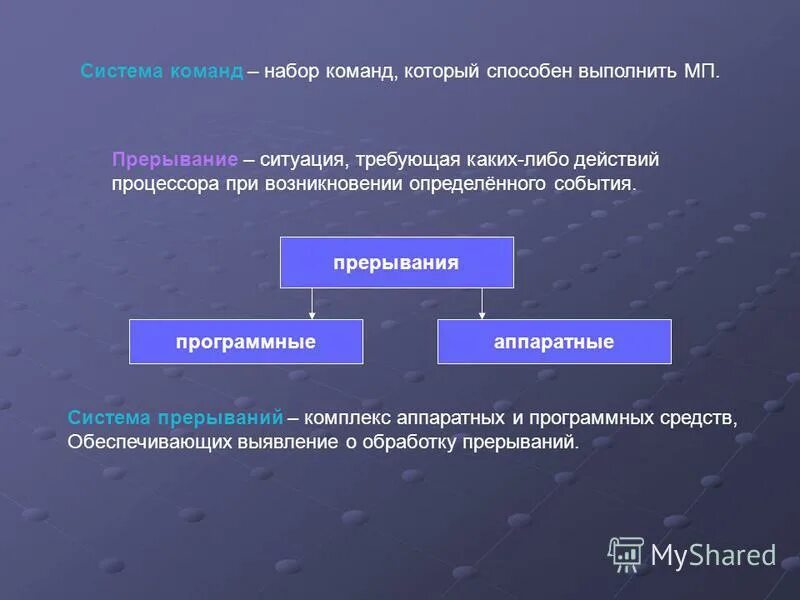 Система команд – набор команд, который способен выполнить МП.

Прерывание – ситуация, требующая каких-либо действий процессора при возникновении определённого события.

прерывания

программные

аппаратные

Система прерываний – комплекс аппаратных и программных средств, Обеспечивающих выявление о обработку прерываний.

MyShared